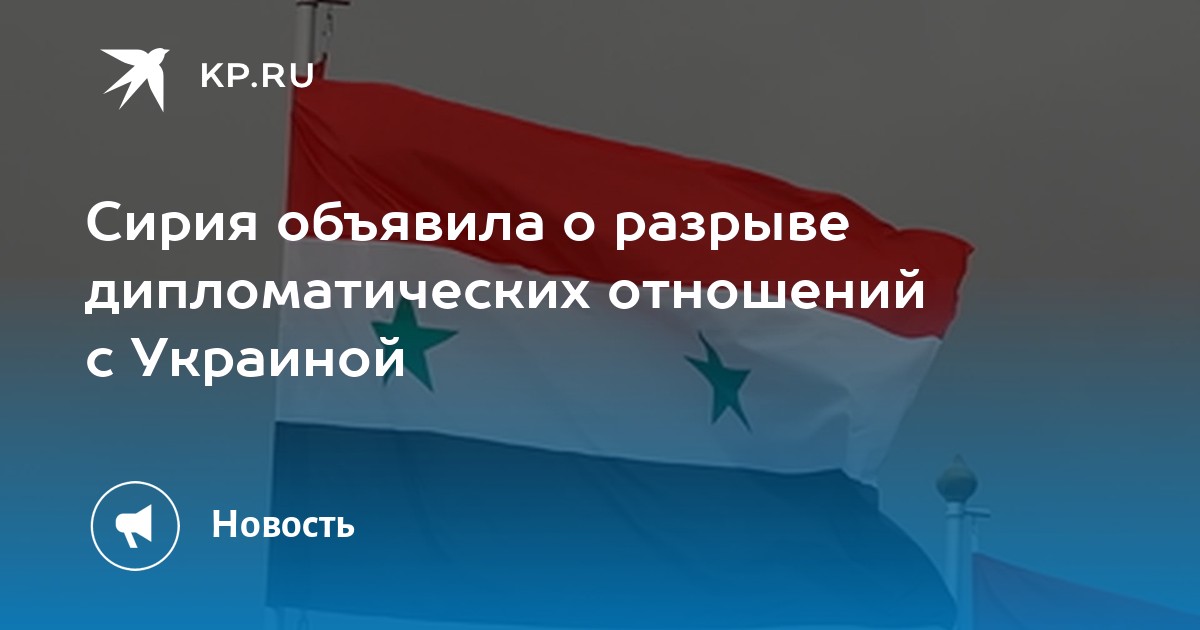 KP.RU

Сирия объявила о разрыве дипломатических отношений с Украиной

Новость